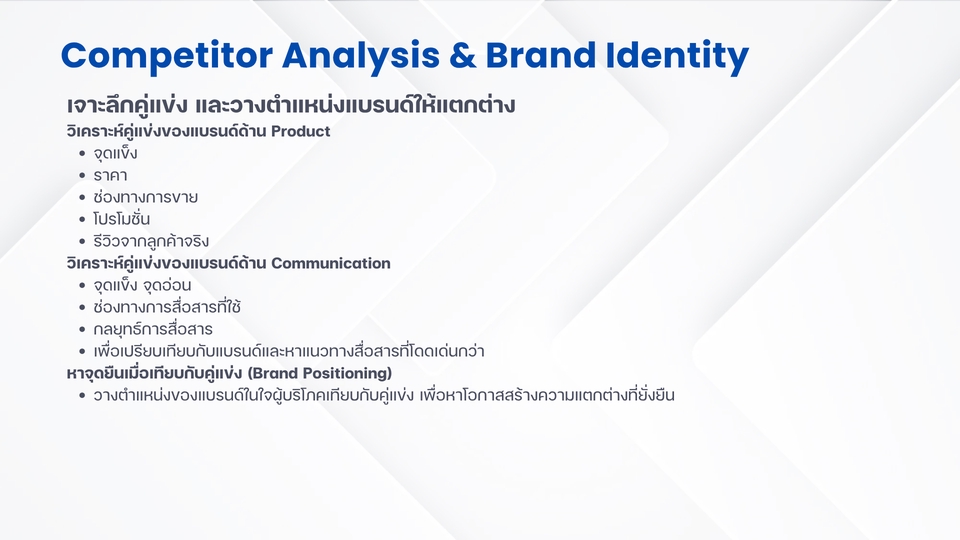 Competitor Analysis & Brand Identity

เจาะลึกคู่แข่ง และวางตำแหน่งแบรนด์ให้แตกต่าง

วิเคราะห์คู่แข่งของแบรนด์ด้าน Product
• จุดแข็ง
• ราคา
• ช่องทางการขาย
• โปรโมชั่น
• รีวิวจากลูกค้าจริง

วิเคราะห์คู่แข่งของแบรนด์ด้าน Communication
• จุดแข็ง จุดอ่อน
• ช่องทางการสื่อสารที่ใช้
• กลยุทธ์การสื่อสาร
• เพื่อเปรียบเทียบกับแบรนด์และหาแนวทางสื่อสารที่โดดเด่นกว่า

หาจุดยืนเมื่อเทียบกับคู่แข่ง (Brand Positioning)
• วางตำแหน่งของแบรนด์ในใจผู้บริโภคเทียบกับคู่แข่ง เพื่อหาโอกาสสร้างความแตกต่างที่ยั่งยืน